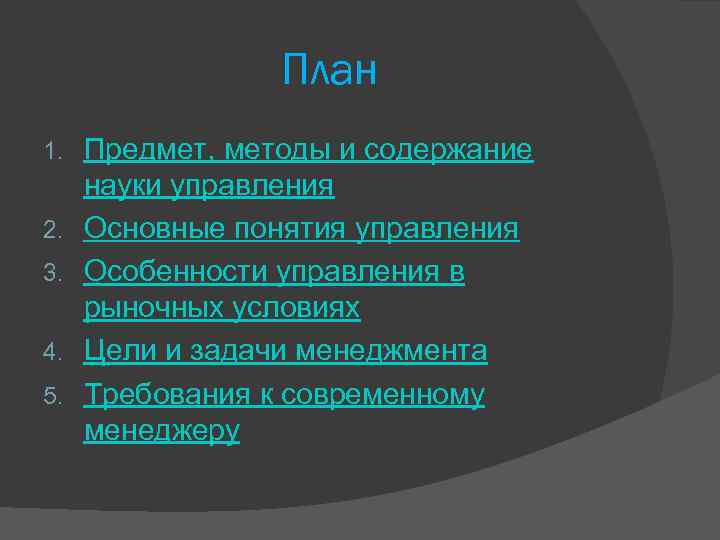 План

1. Предмет, методы и содержание науки управления
2. Основные понятия управления
3. Особенности управления в рыночных условиях
4. Цели и задачи менеджмента
5. Требования к современному менеджеру